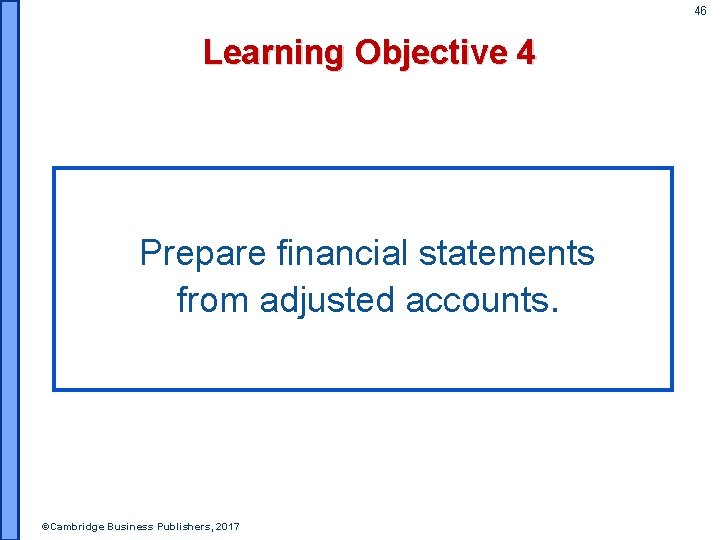 46

Learning Objective 4

Prepare financial statements from adjusted accounts.

©Cambridge Business Publishers, 2017